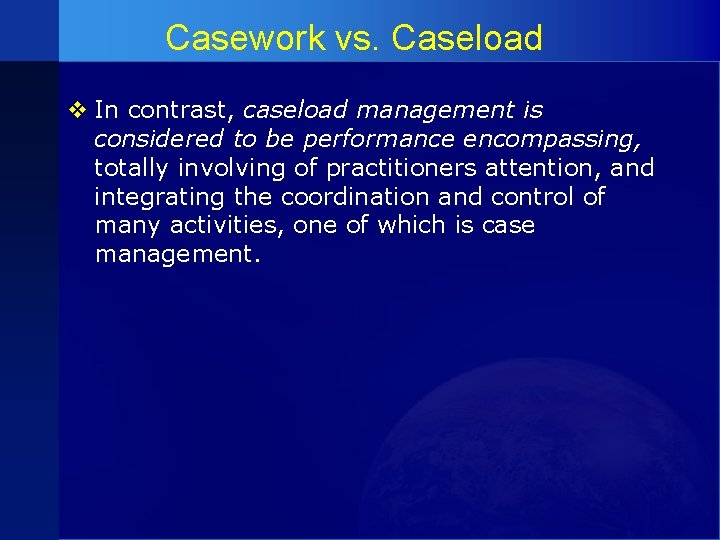 Casework vs. Caseload

❖ In contrast, caseload management is considered to be performance encompassing, totally involving of practitioners attention, and integrating the coordination and control of many activities, one of which is case management.